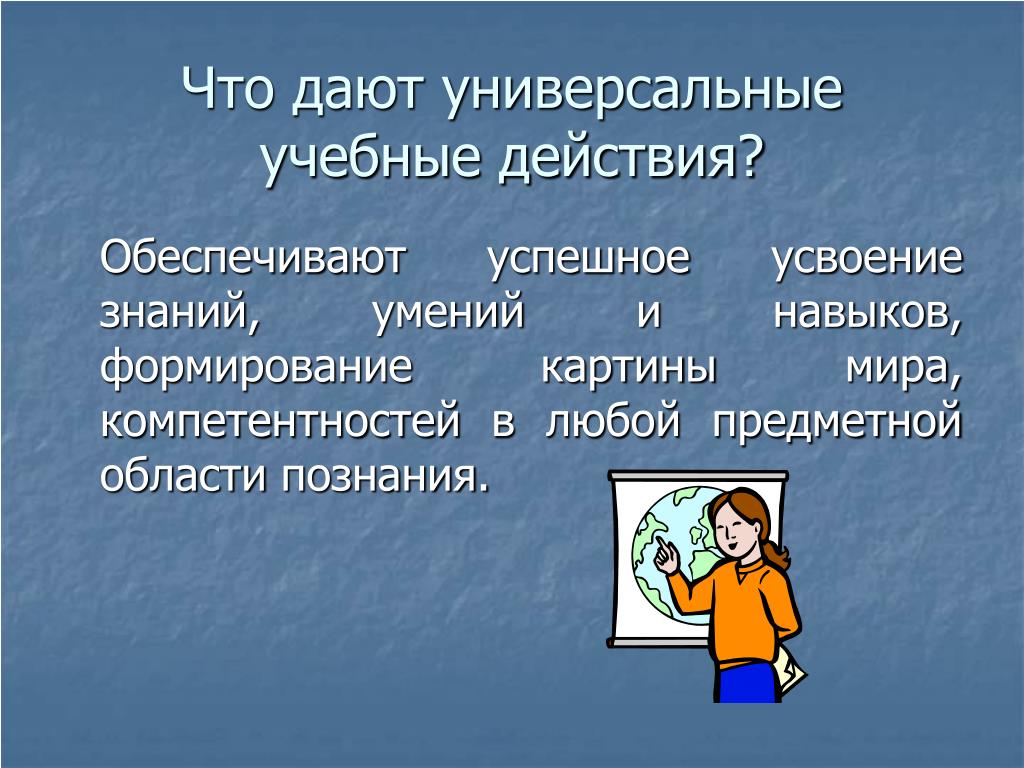 Что дают универсальные учебные действия?

Обеспечивают успешное усвоение знаний, умений и навыков, формирование картины мира, компетентностей в любой предметной области познания.